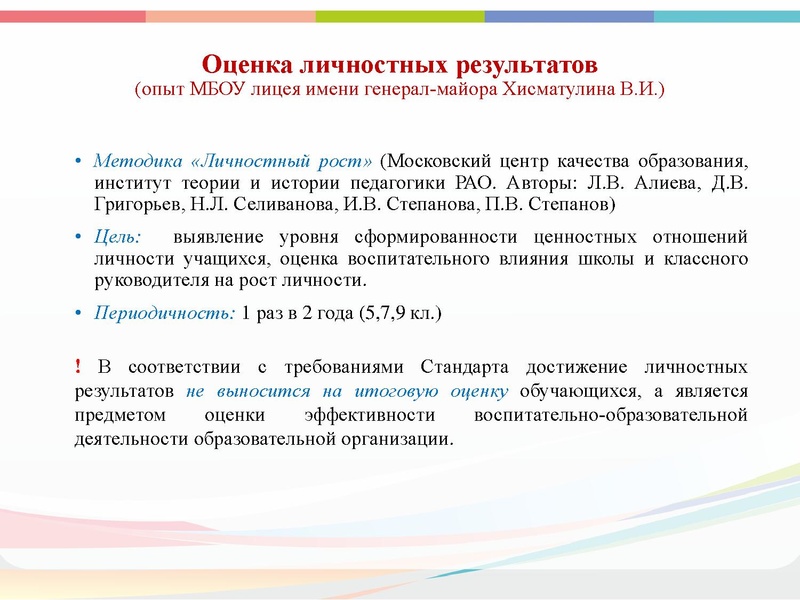 Оценка личностных результатов
(опыт МБОУ лицея имени генерал-майора Хисматулина В.И.)

• Методика «Личностный рост» (Московский центр качества образования, институт теории и истории педагогики РАО. Авторы: Л.В. Алиева, Д.В. Григорьев, Н.Л. Селиванова, И.В. Степанова, П.В. Степанов)

• Цель: выявление уровня сформированности ценностных отношений личности учащихся, оценка воспитательного влияния школы и классного руководителя на рост личности.

• Периодичность: 1 раз в 2 года (5,7,9 кл.)

! В соответствии с требованиями Стандарта достижение личностных результатов не выносится на итоговую оценку обучающихся, а является предметом оценки эффективности воспитательно-образовательной деятельности образовательной организации.